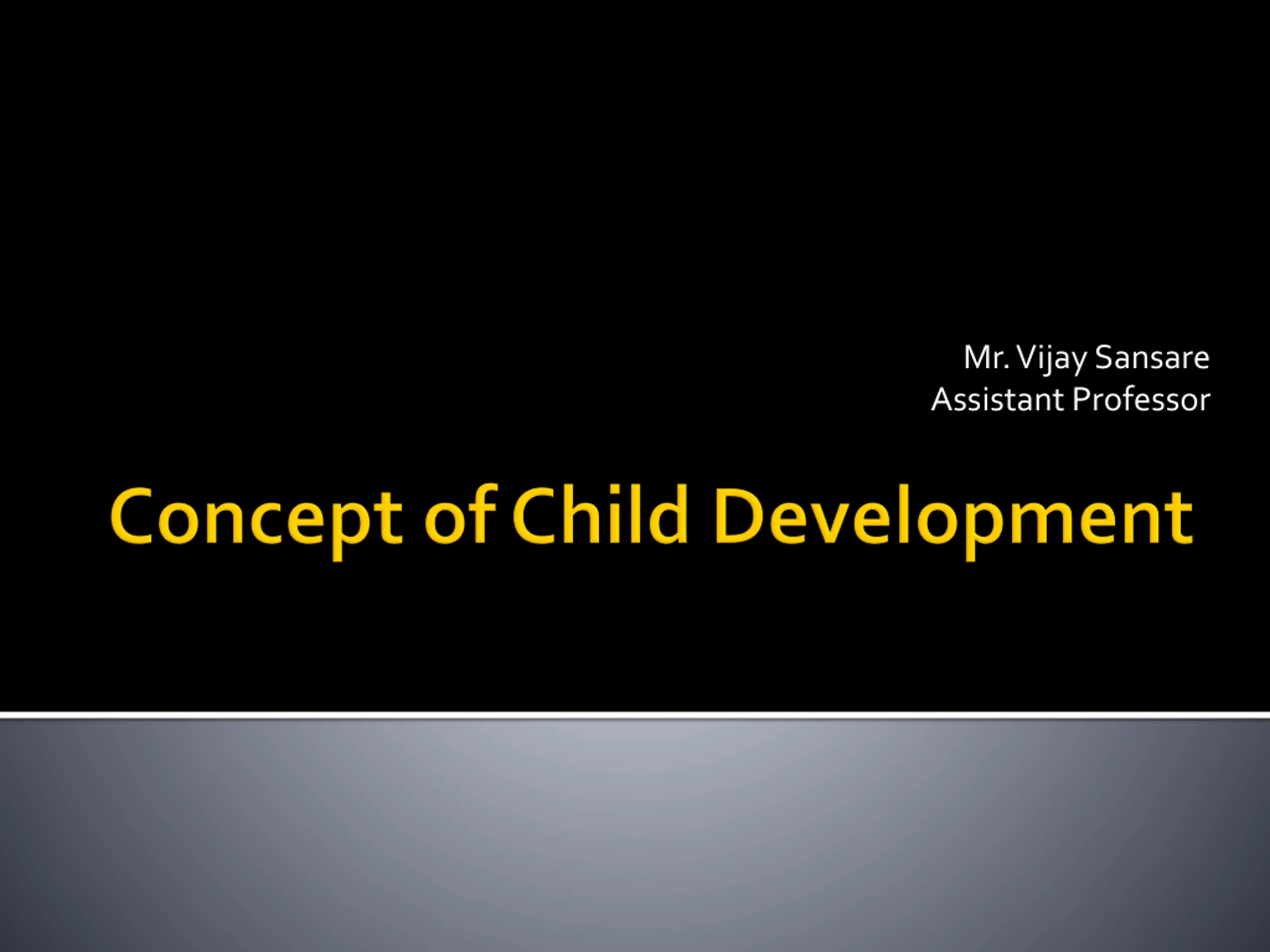 Mr. Vijay Sansare
Assistant Professor

Concept of Child Development